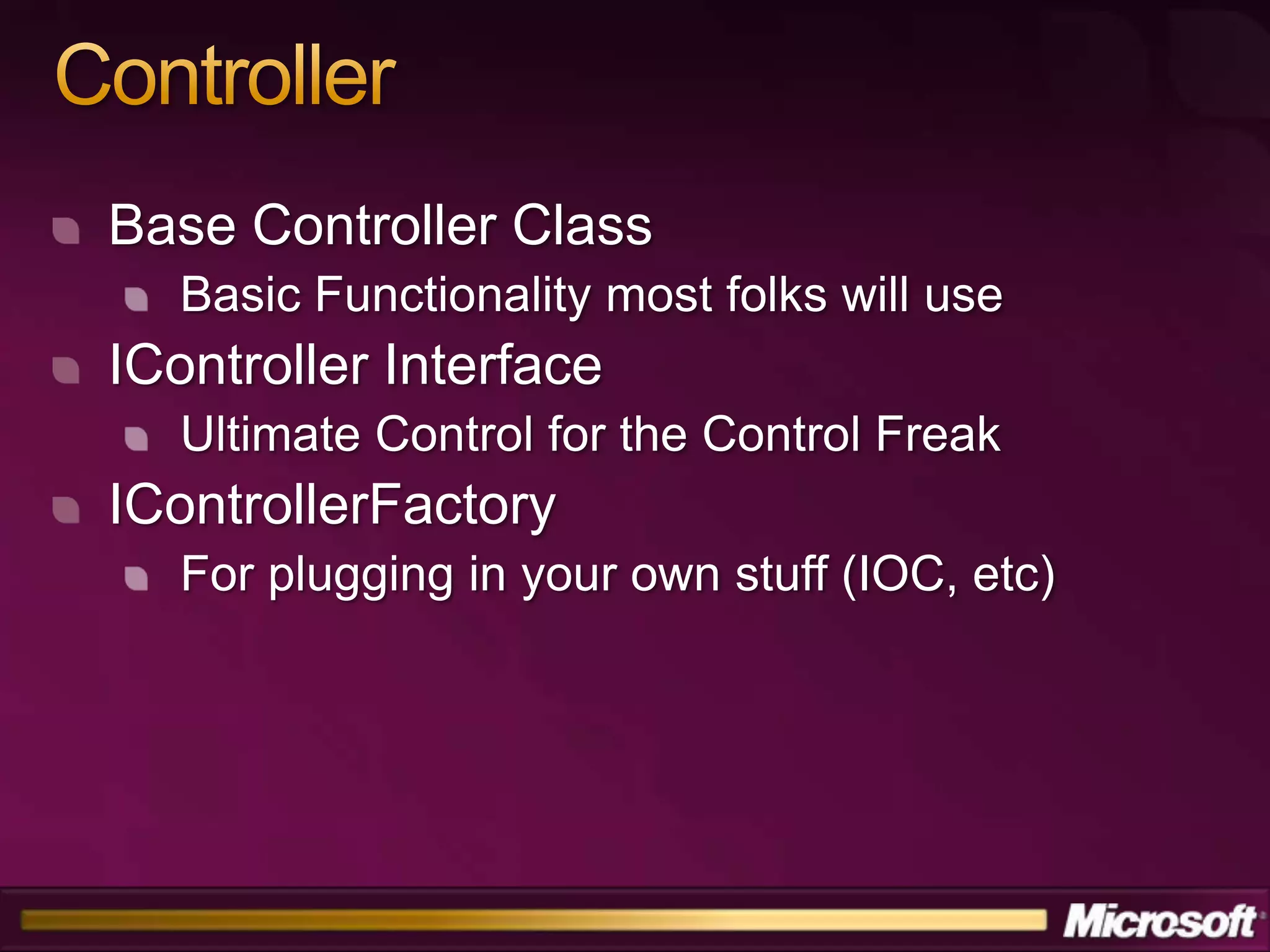 Controller

Base Controller Class
Basic Functionality most folks will use
IController Interface
Ultimate Control for the Control Freak
IControllerFactory
For plugging in your own stuff (IOC, etc)

Microsoft